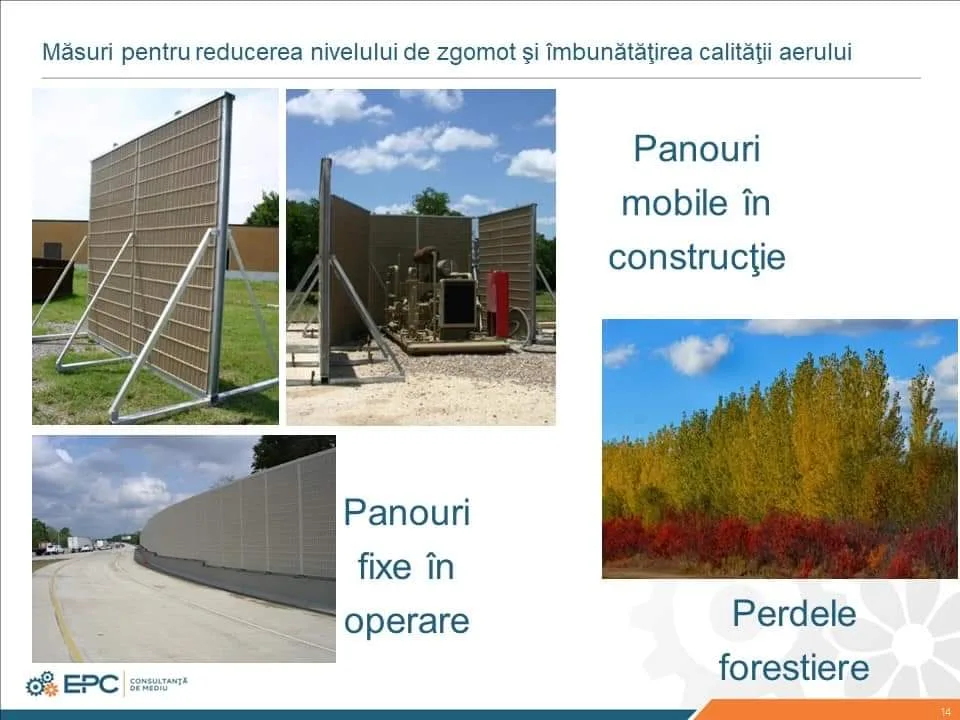 Măsuri pentru reducerea nivelului de zgomot şi îmbunătăţirea calităţii aerului

Panouri mobile în construcţie

Panouri fixe în operare

Perdele forestiere

EPC CONSULTANȚĂ DE MEDIU

14